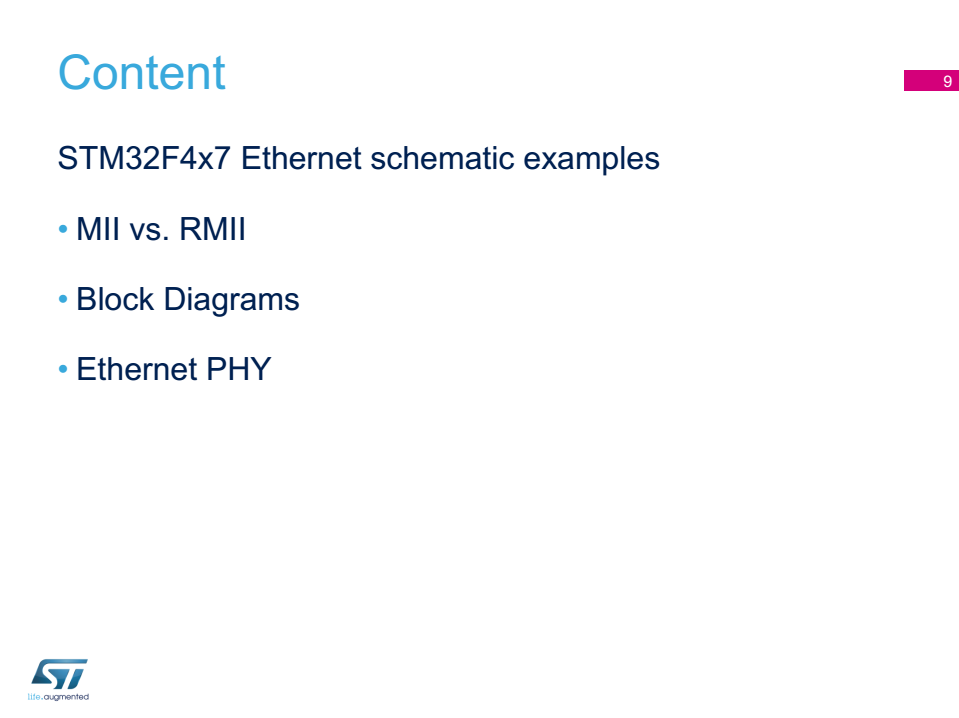 Content

9

STM32F4x7 Ethernet schematic examples

• MII vs. RMII

• Block Diagrams

• Ethernet PHY

ST
life.augmented